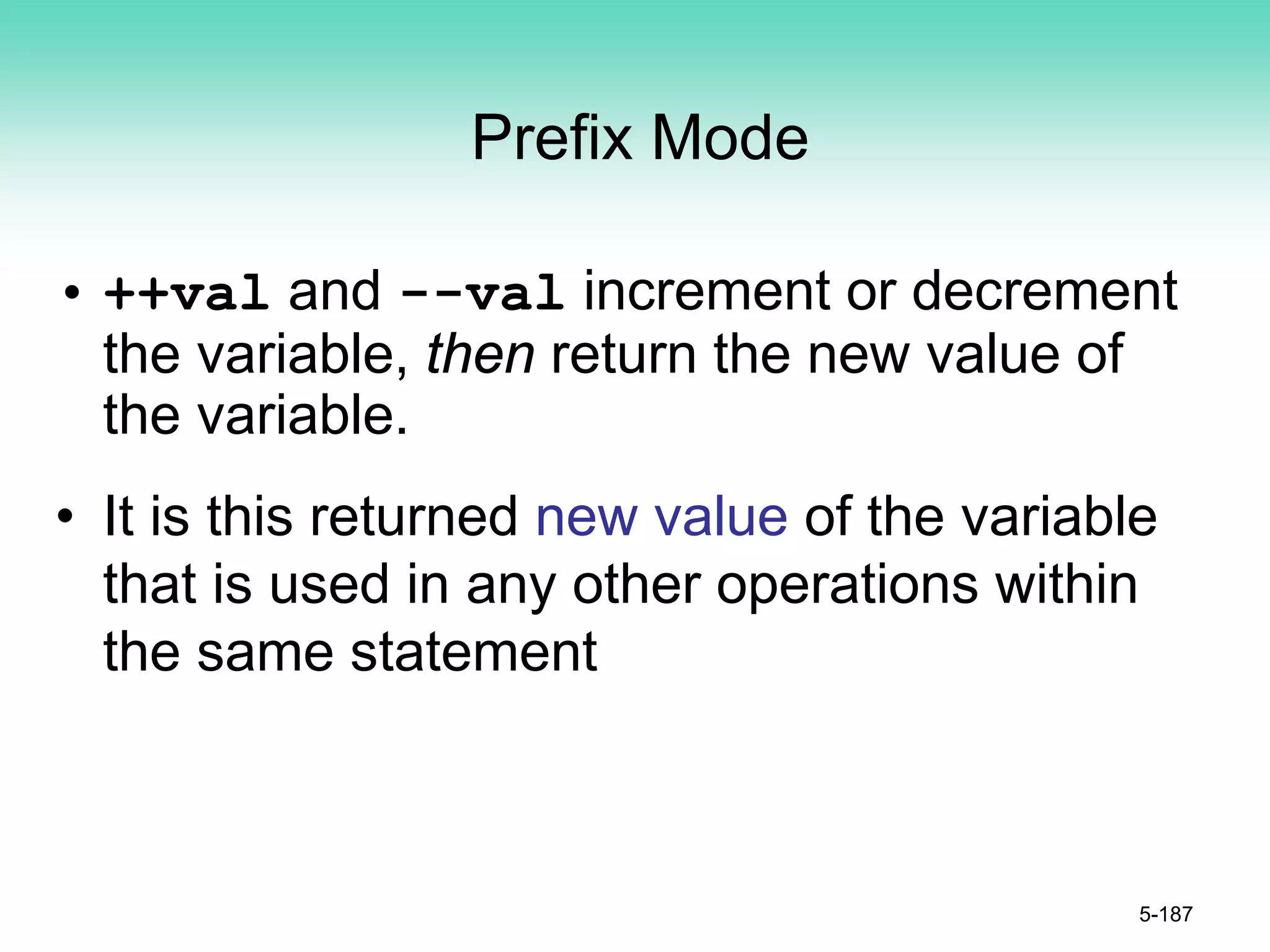 Prefix Mode

• ++val and --val increment or decrement the variable, then return the new value of the variable.

• It is this returned new value of the variable that is used in any other operations within the same statement

5-187